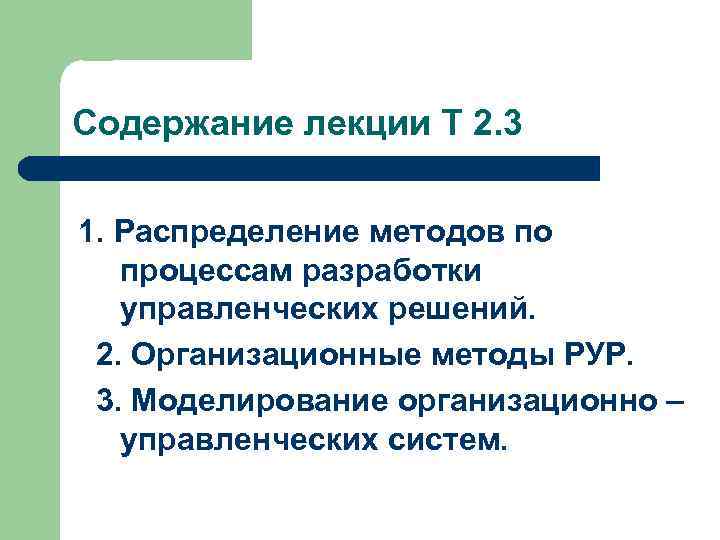 Содержание лекции Т 2.3

1. Распределение методов по процессам разработки управленческих решений.

2. Организационные методы РУР.

3. Моделирование организационно – управленческих систем.